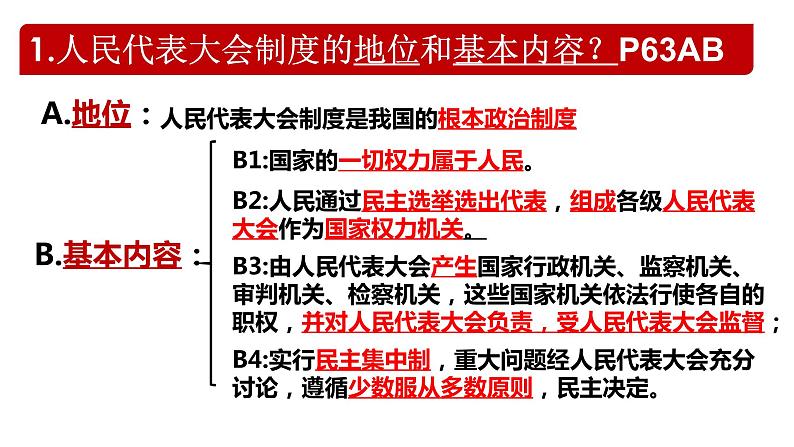 1.人民代表大会制度的地位和基本内容？P63AB

A.地位：人民代表大会制度是我国的根本政治制度

B.基本内容：

B1:国家的一切权力属于人民。

B2:人民通过民主选举选出代表，组成各级人民代表大会作为国家权力机关。

B3:由人民代表大会产生国家行政机关、监察机关、审判机关、检察机关，这些国家机关依法行使各自的职权，并对人民代表大会负责，受人民代表大会监督；

B4:实行民主集中制，重大问题经人民代表大会充分讨论，遵循少数服从多数原则，民主决定。